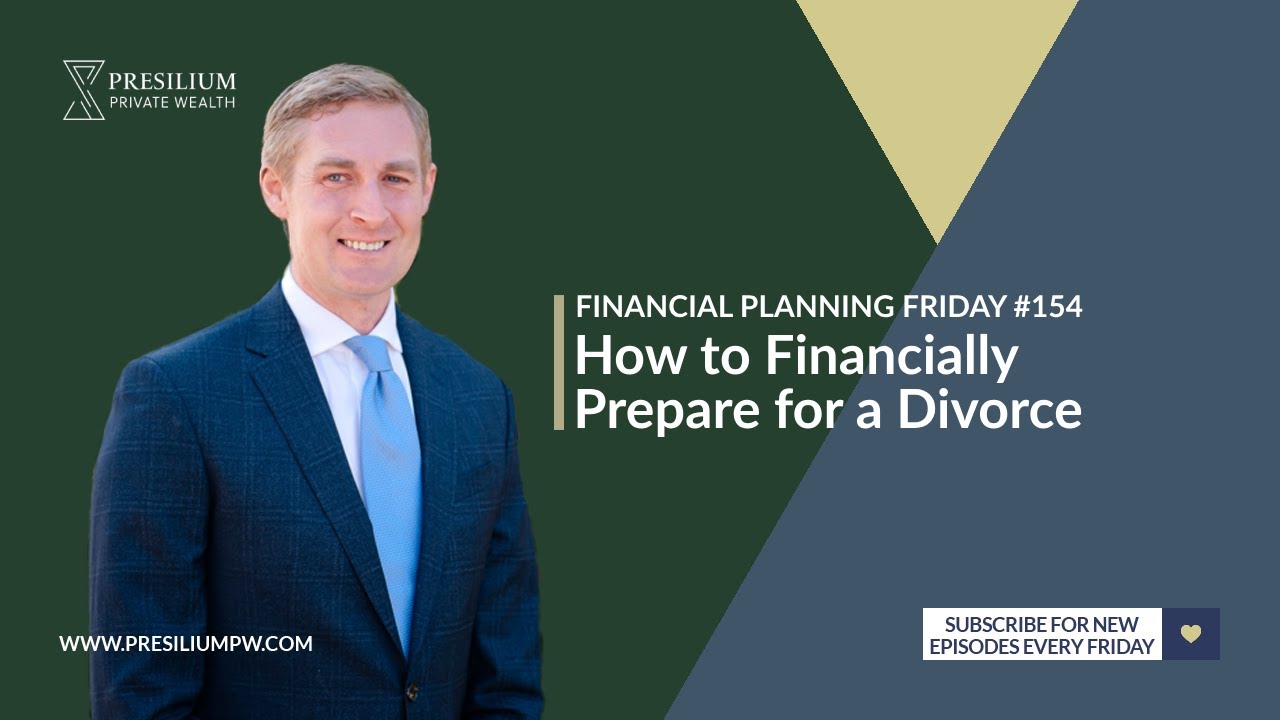 PRESILIUM
PRIVATE WEALTH

FINANCIAL PLANNING FRIDAY #154
How to Financially Prepare for a Divorce

WWW.PRESILIUMPW.COM

SUBSCRIBE FOR NEW EPISODES EVERY FRIDAY